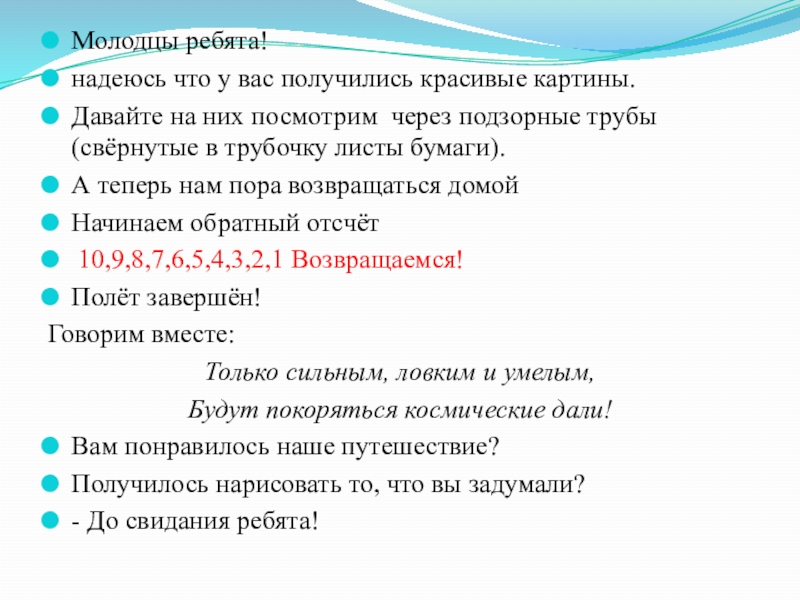 Молодцы ребята!

надеюсь что у вас получились красивые картины.

Давайте на них посмотрим через подзорные трубы (свёрнутые в трубочку листы бумаги).

А теперь нам пора возвращаться домой

Начинаем обратный отсчёт

10,9,8,7,6,5,4,3,2,1 Возвращаемся!

Полёт завершён!

Говорим вместе:

Только сильным, ловким и умелым,

Будут покоряться космические дали!

Вам понравилось наше путешествие?

Получилось нарисовать то, что вы задумали?

- До свидания ребята!